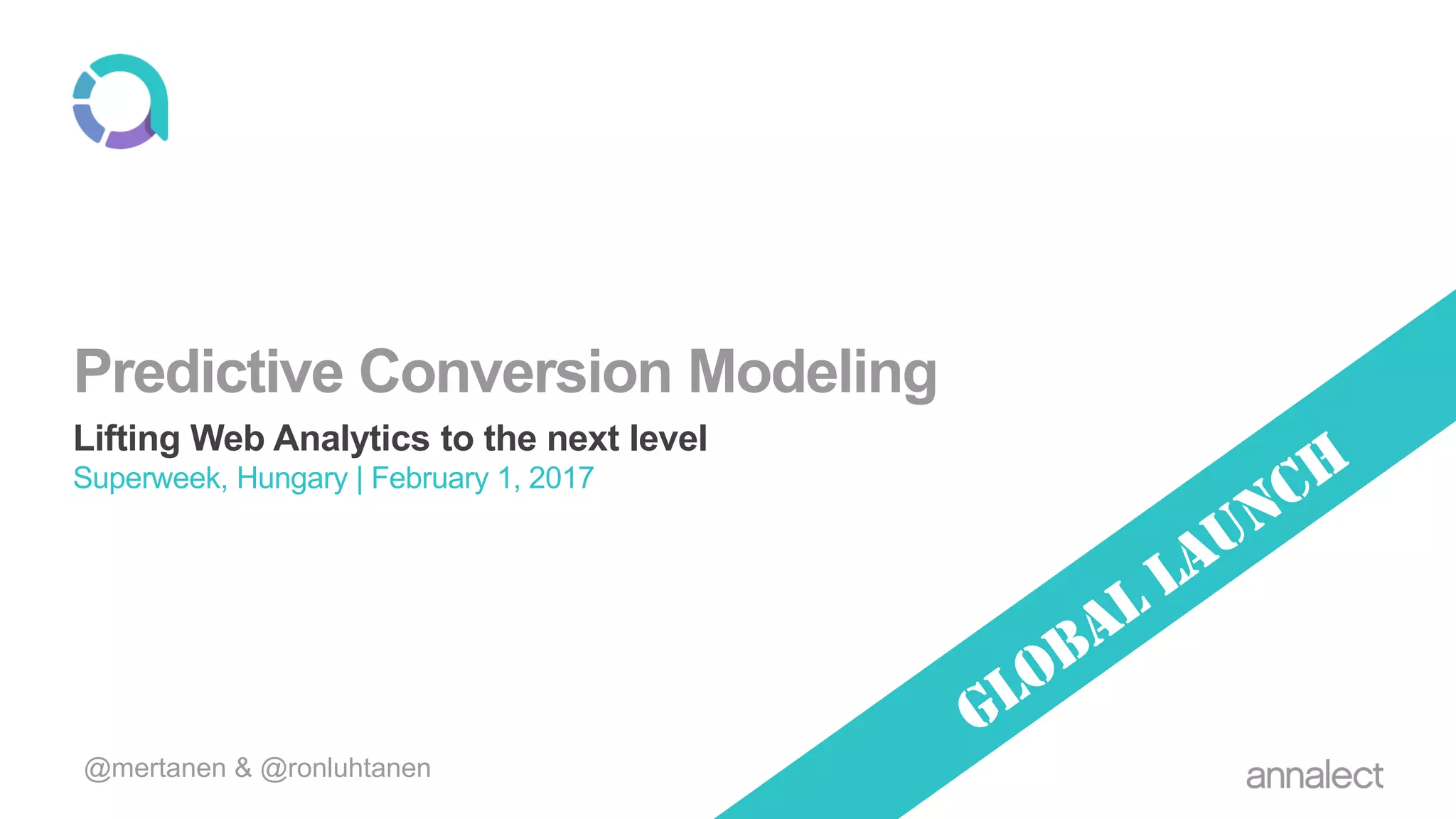 Predictive Conversion Modeling

Lifting Web Analytics to the next level

Superweek, Hungary | February 1, 2017

GLOBAL LAUNCH

@mertanen & @ronluhtanen

annalect